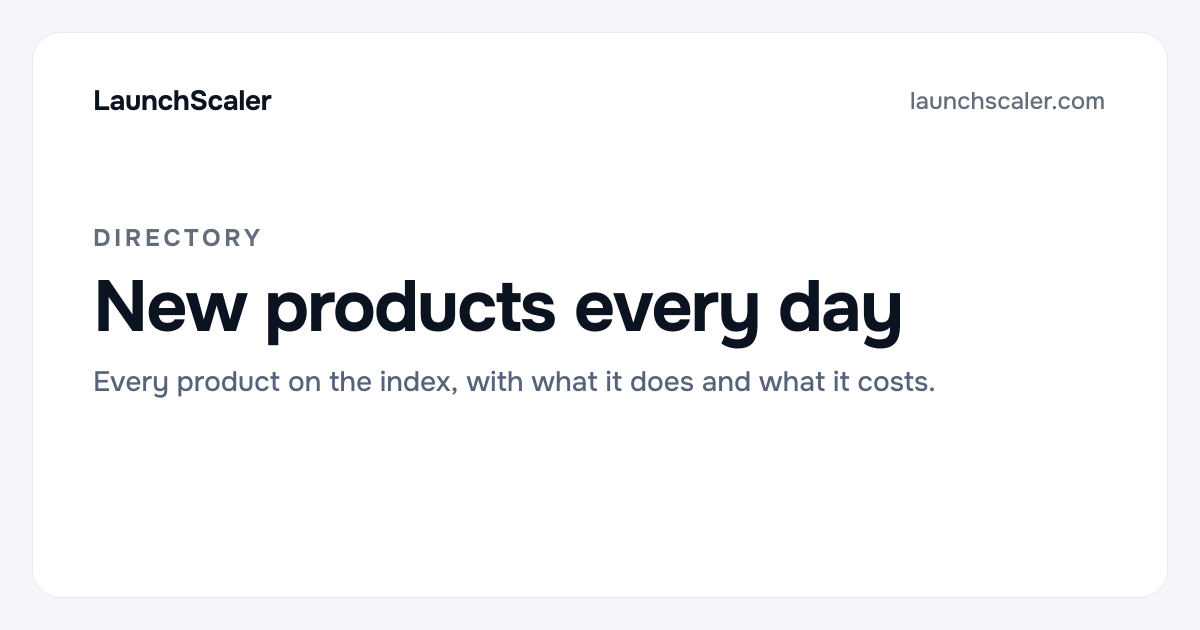 LaunchScaler

launchscaler.com

DIRECTORY

New products every day

Every product on the index, with what it does and what it costs.